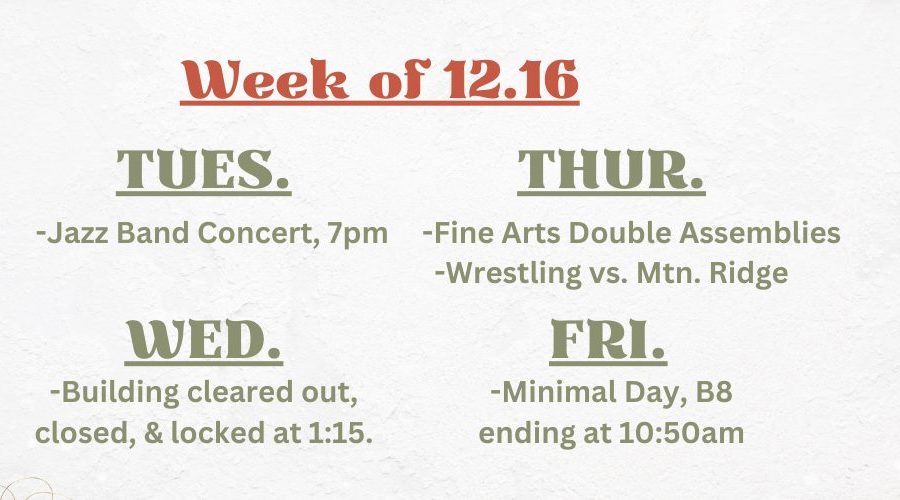 Week of 12.16

TUES.

-Jazz Band Concert, 7pm

WED.

-Building cleared out, closed, & locked at 1:15.

THUR.

-Fine Arts Double Assemblies
-Wrestling vs. Mtn. Ridge

FRI.

-Minimal Day, B8 ending at 10:50am